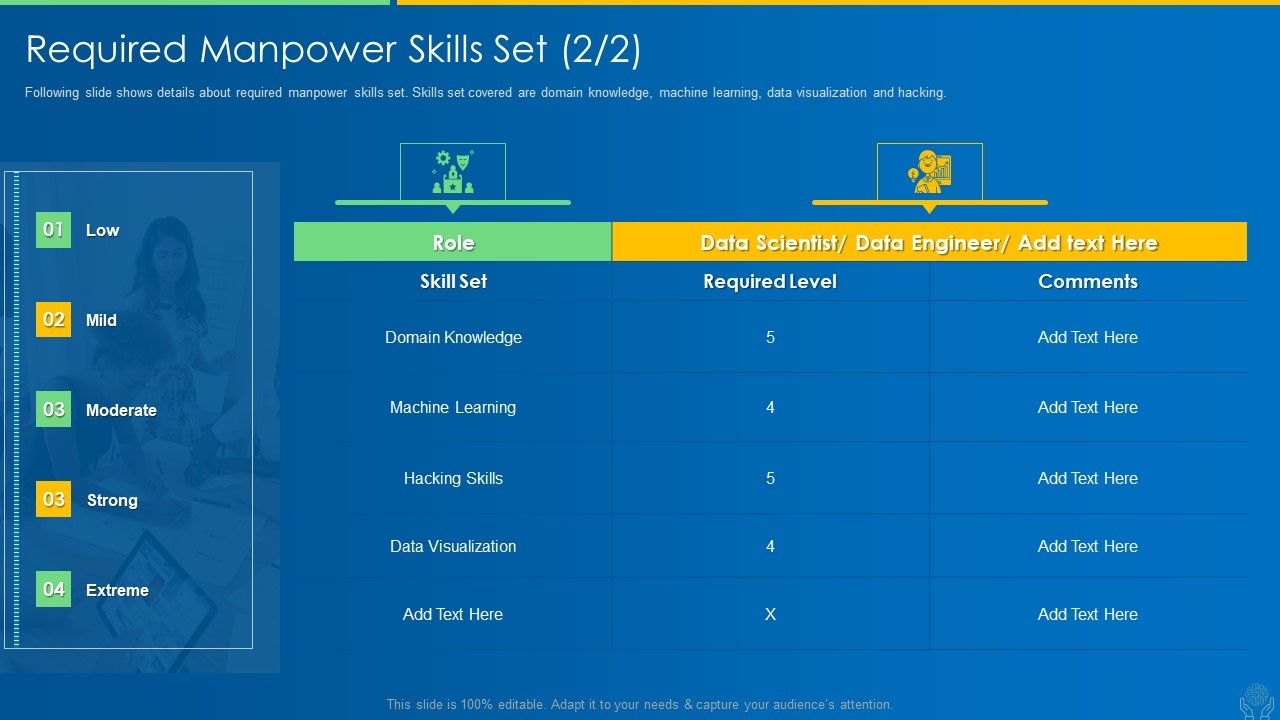 Required Manpower Skills Set (2/2)

Following slide shows details about required manpower skills set. Skills set covered are domain knowledge, machine learning, data visualization and hacking.

01 Low

02 Mild

03 Moderate

03 Strong

04 Extreme

| Role | Data Scientist/ Data Engineer/ Add text Here | |
|---|---|---|
| Skill Set | Required Level | Comments |
| Domain Knowledge | 5 | Add Text Here |
| Machine Learning | 4 | Add Text Here |
| Hacking Skills | 5 | Add Text Here |
| Data Visualization | 4 | Add Text Here |
| Add Text Here | X | Add Text Here |

This slide is 100% editable. Adapt it to your needs & capture your audience's attention.